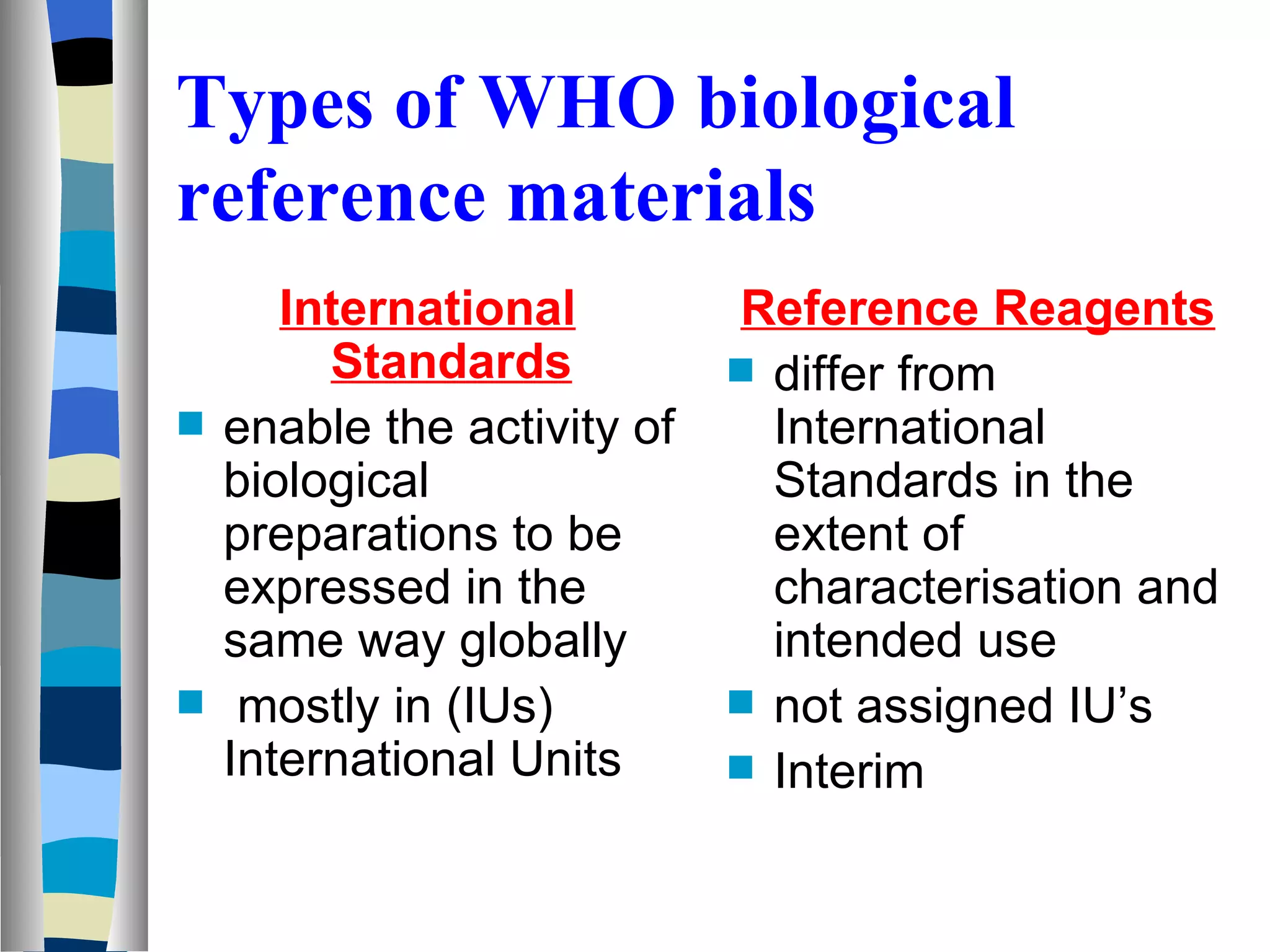 Types of WHO biological reference materials

International Standards

- enable the activity of biological preparations to be expressed in the same way globally
- mostly in (IUs) International Units

Reference Reagents

- differ from International Standards in the extent of characterisation and intended use
- not assigned IU’s
- Interim